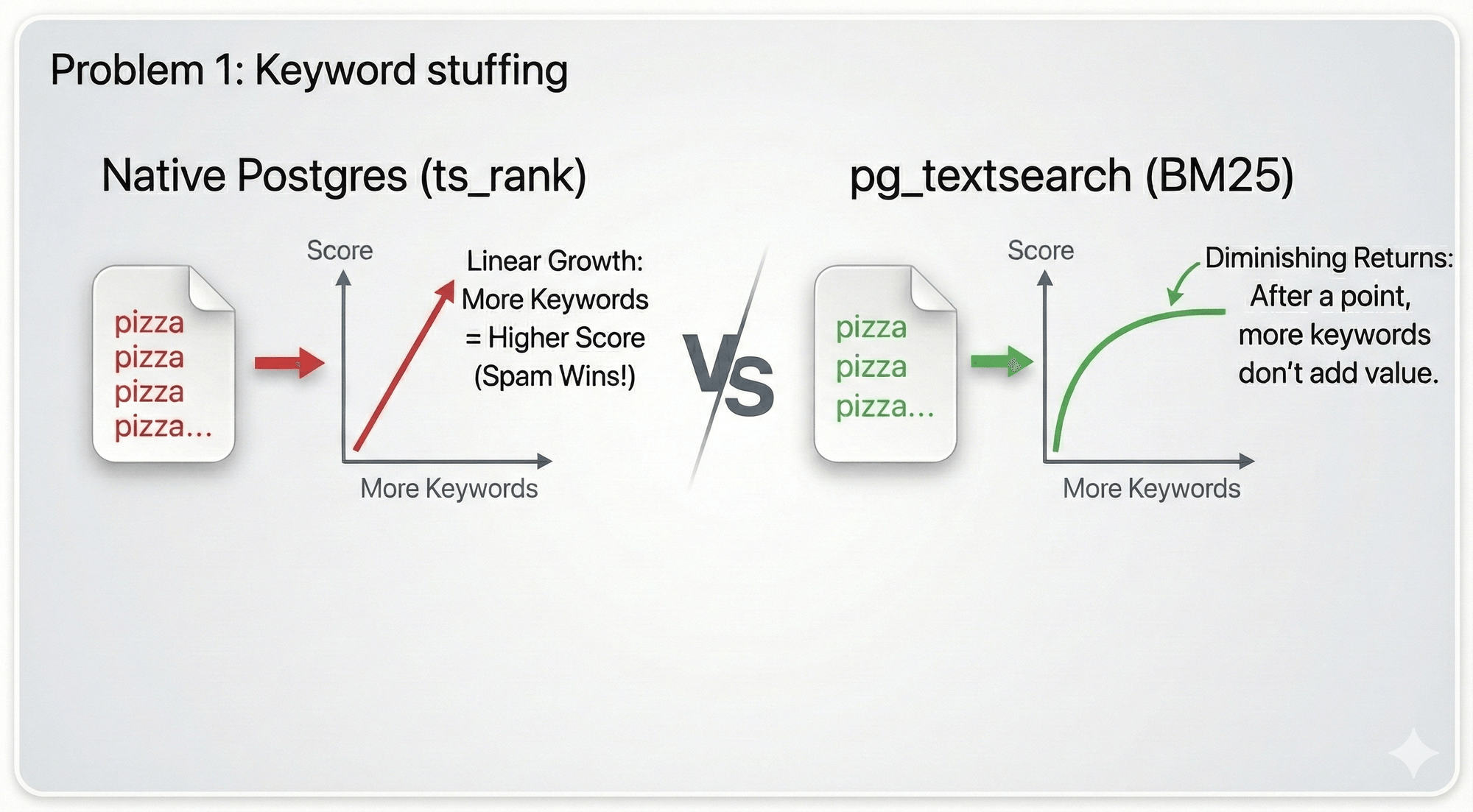 Problem 1: Keyword stuffing

Native Postgres (ts_rank)

pizza
pizza
pizza
pizza...

Score

Linear Growth:
More Keywords
= Higher Score
(Spam Wins!)

More Keywords

VS

pg_textsearch (BM25)

pizza
pizza
pizza...

Score

Diminishing Returns:
After a point,
more keywords
don't add value.

More Keywords